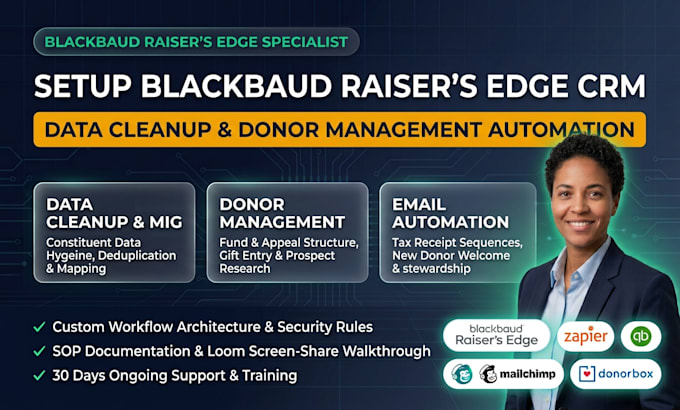 BLACKBAUD RAISER'S EDGE SPECIALIST

SETUP BLACKBAUD RAISER'S EDGE CRM

DATA CLEANUP & DONOR MANAGEMENT AUTOMATION

DATA CLEANUP & MIG
Constituent Data Hygeine, Deduplication & Mapping

DONOR MANAGEMENT
Fund & Appeal Structure, Gift Entry & Prospect Research

EMAIL AUTOMATION
Tax Receipt Sequences, New Donor Welcome & stewardship

✓ Custom Workflow Architecture & Security Rules
✓ SOP Documentation & Loom Screen-Share Walkthrough
✓ 30 Days Ongoing Support & Training

blackbaud Raiser's Edge

zapier

qb

mailchimp

donorbox